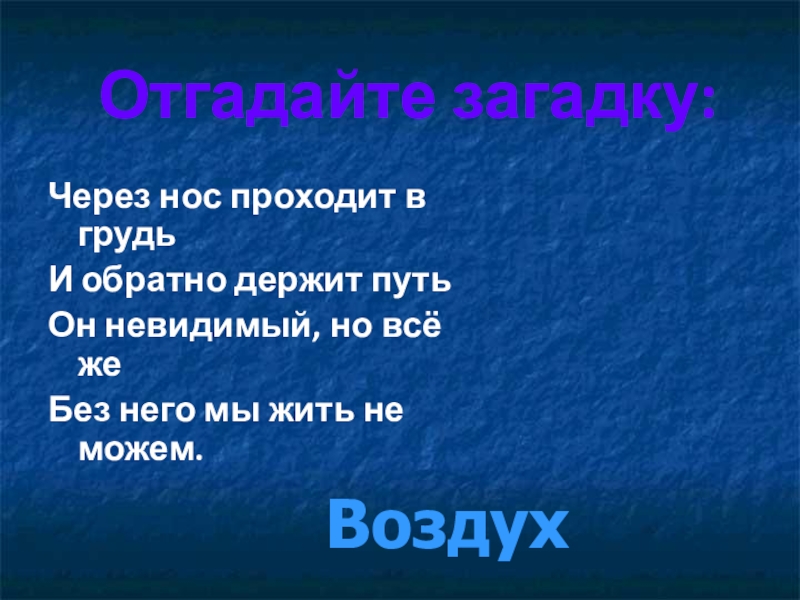 Отгадайте загадку:

Через нос проходит в грудь

И обратно держит путь

Он невидимый, но всё же

Без него мы жить не можем.

Воздух